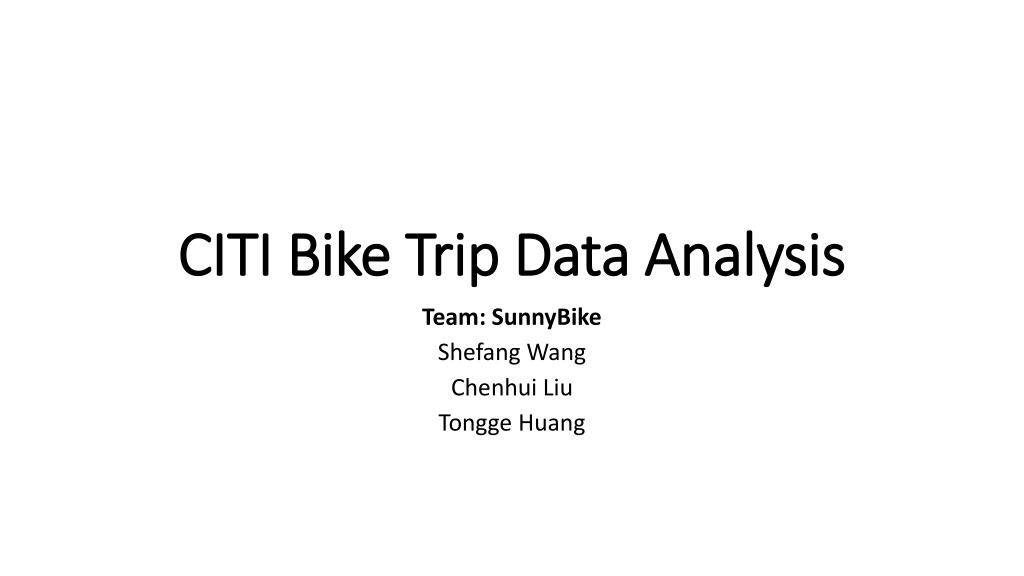 CITI Bike Trip Data Analysis

Team: SunnyBike
Shefang Wang
Chenhui Liu
Tongge Huang